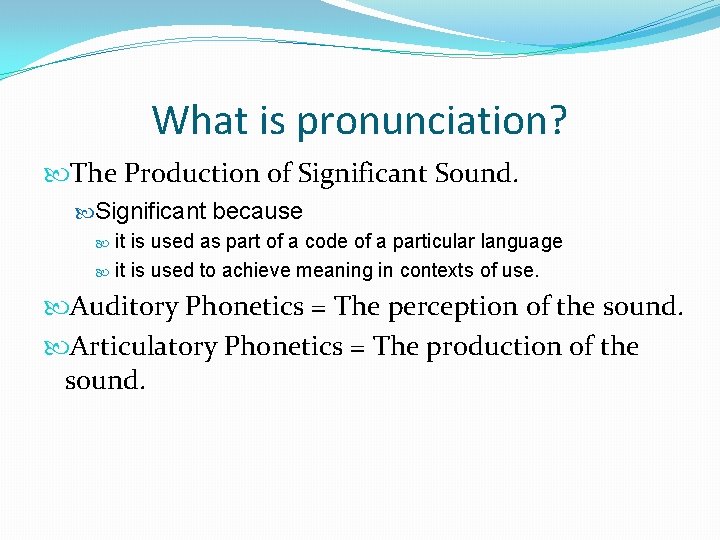 What is pronunciation?

The Production of Significant Sound.

Significant because

it is used as part of a code of a particular language

it is used to achieve meaning in contexts of use.

Auditory Phonetics = The perception of the sound.

Articulatory Phonetics = The production of the sound.